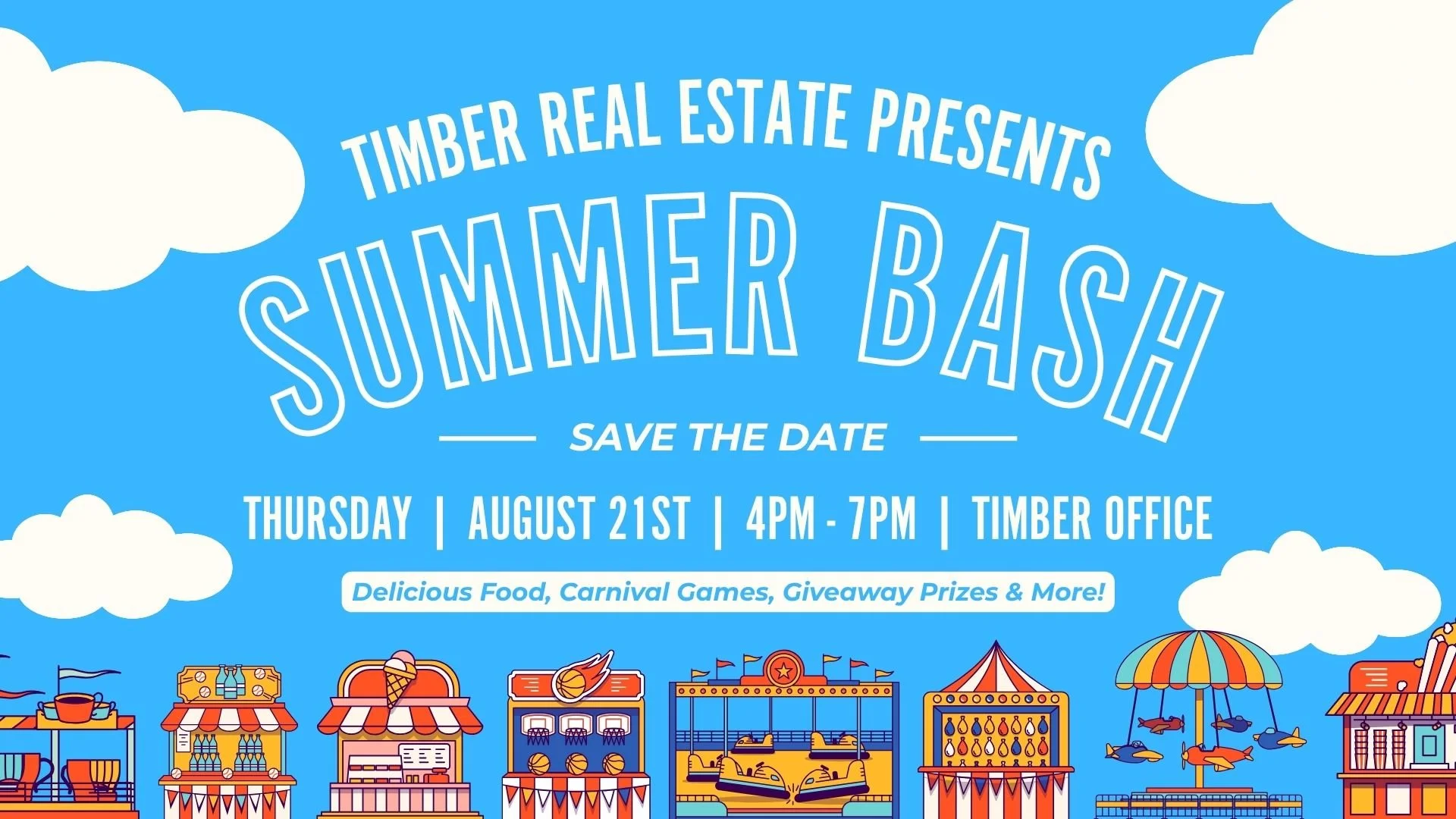 TIMBER REAL ESTATE PRESENTS

SUMMER BASH

SAVE THE DATE

THURSDAY | AUGUST 21ST | 4PM - 7PM | TIMBER OFFICE

Delicious Food, Carnival Games, Giveaway Prizes & More!